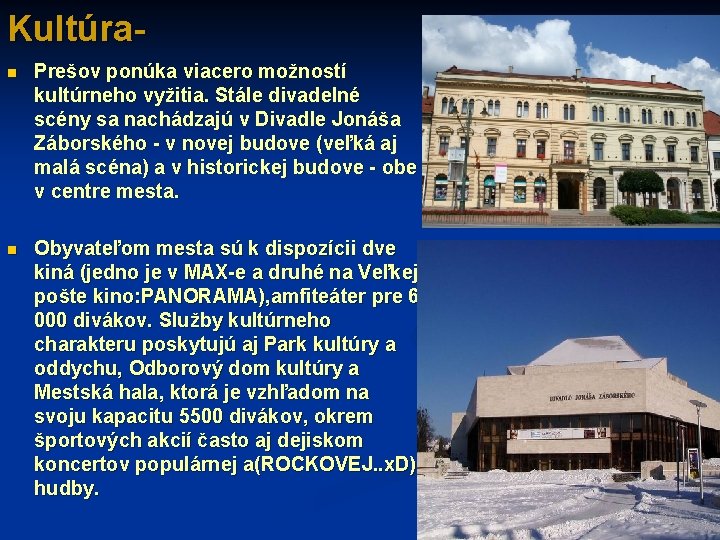 Kultúra-

Prešov ponúka viacero možností kultúrneho vyžitia. Stále divadelné scény sa nachádzajú v Divadle Jonáša Záborského - v novej budove (veľká aj malá scéna) a v historickej budove - obe v centre mesta.

Obyvateľom mesta sú k dispozícii dve kiná (jedno je v MAX-e a druhé na Veľkej pošte kino:PANORAMA),amfiteáter pre 6 000 divákov. Služby kultúrneho charakteru poskytujú aj Park kultúry a oddychu, Odborový dom kultúry a Mestská hala, ktorá je vzhľadom na svoju kapacitu 5500 divákov, okrem športových akcií často aj dejiskom koncertov populárnej a(ROCKOVEJ..xD) hudby.

DIVADLO JONÁŠA ZÁBORSKÉHO